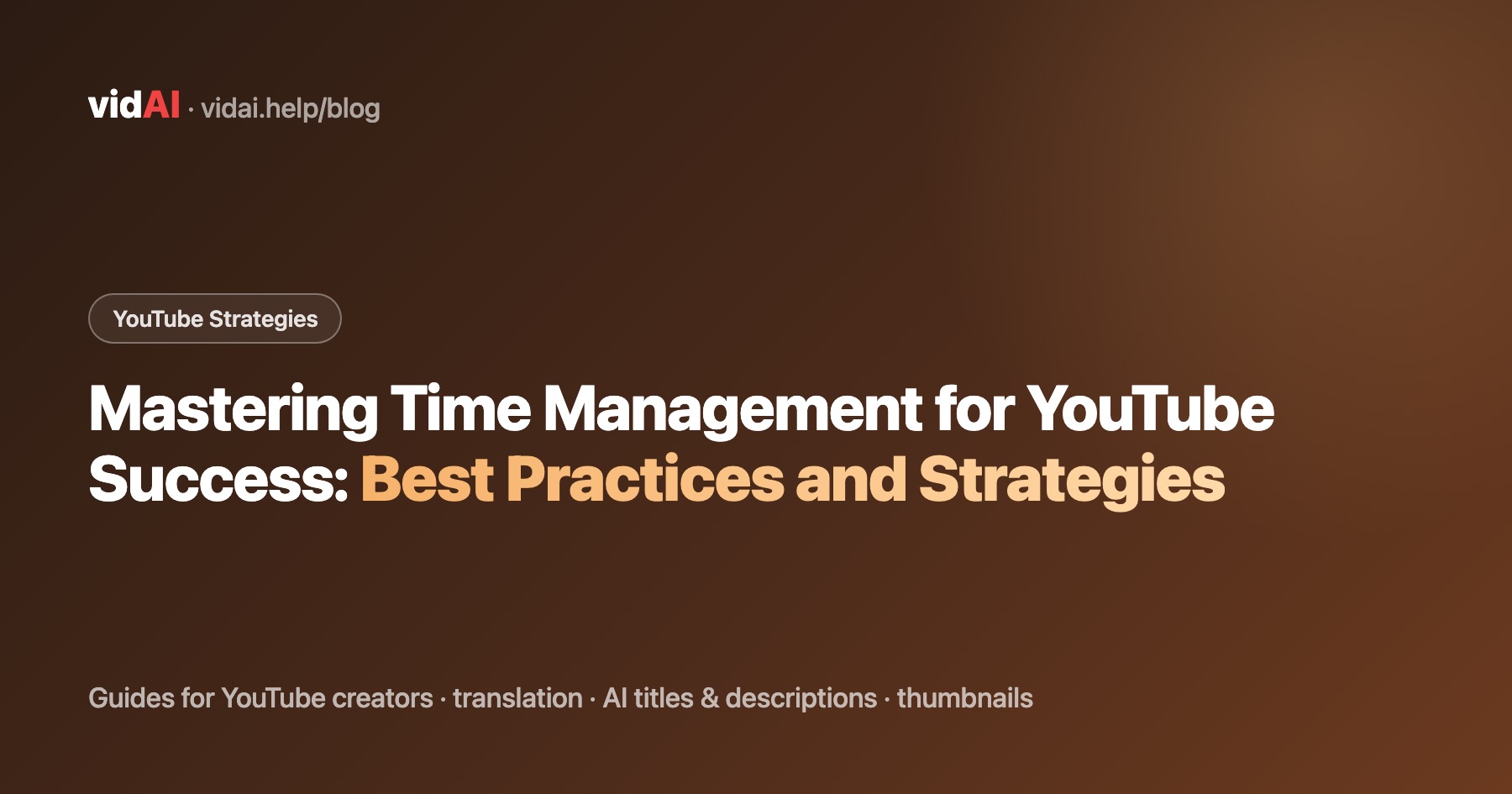 vidAI · vidai.help/blog

YouTube Strategies

Mastering Time Management for YouTube Success: Best Practices and Strategies

Guides for YouTube creators · translation · AI titles & descriptions · thumbnails